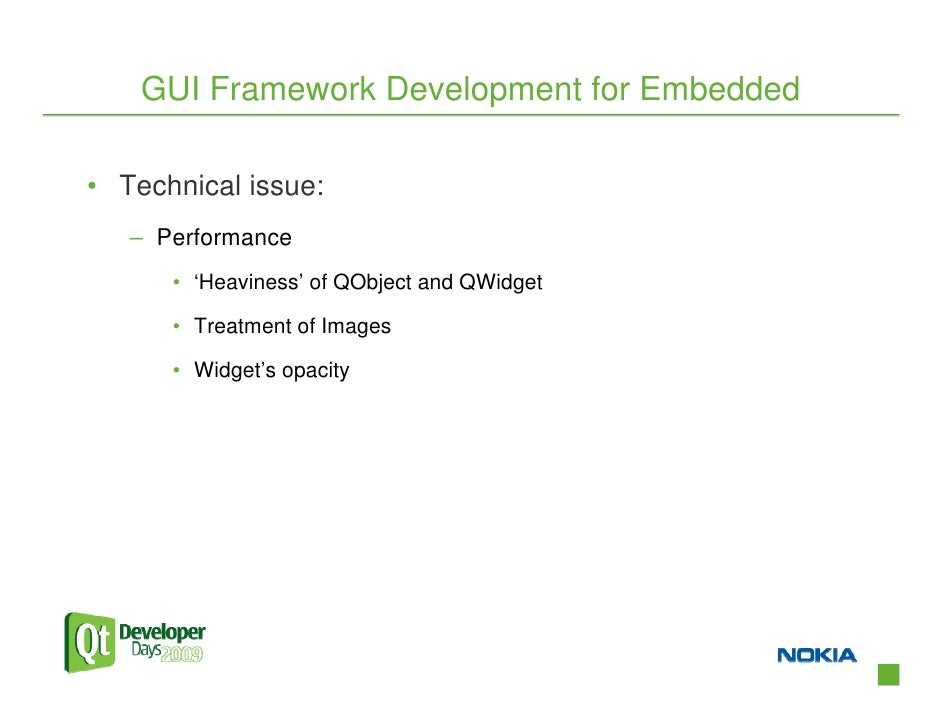 GUI Framework Development for Embedded

• Technical issue:

– Performance

• ‘Heaviness’ of QObject and QWidget

• Treatment of Images

• Widget’s opacity

Qt Developer Days 2009

NOKIA